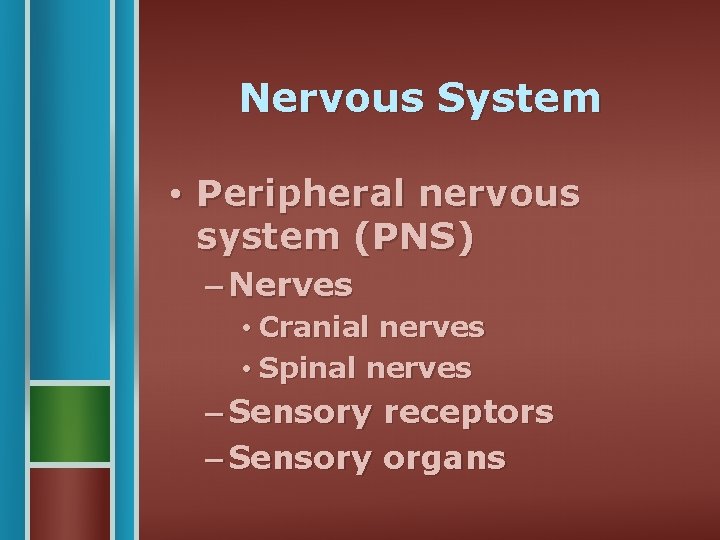 Nervous System

• Peripheral nervous system (PNS)
– Nerves
• Cranial nerves
• Spinal nerves
– Sensory receptors
– Sensory organs